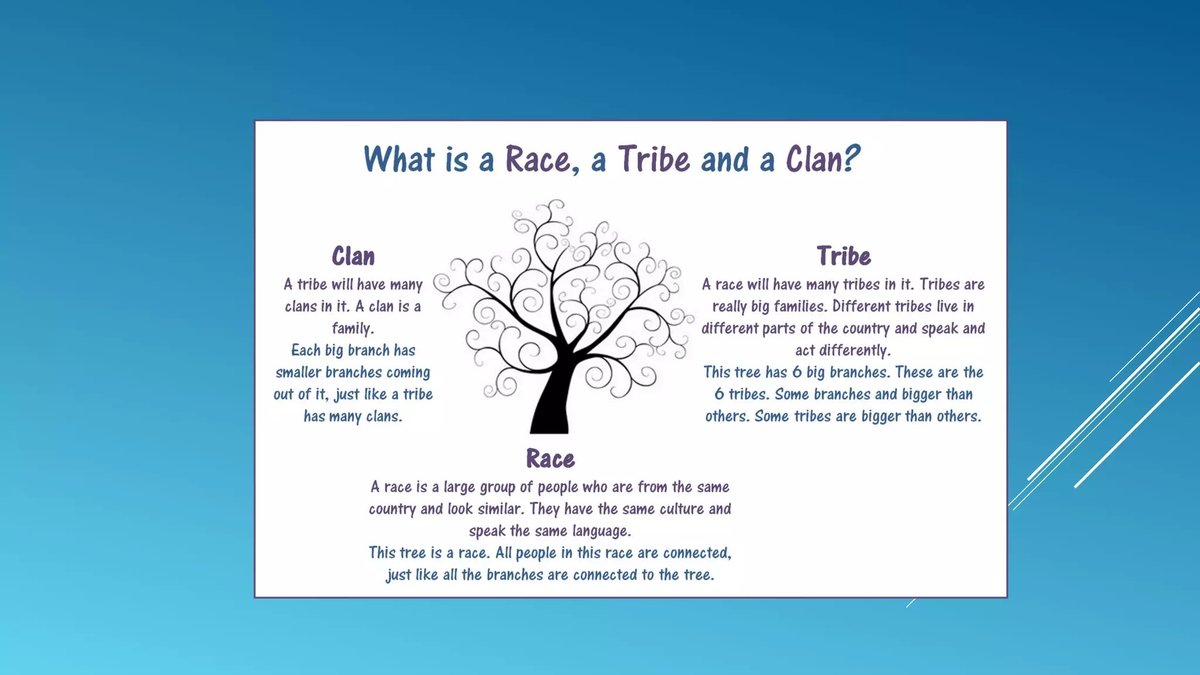 What is a Race, a Tribe and a Clan?

Clan

A tribe will have many clans in it. A clan is a family.
Each big branch has smaller branches coming out of it, just like a tribe has many clans.

Tribe

A race will have many tribes in it. Tribes are really big families. Different tribes live in different parts of the country and speak and act differently.
This tree has 6 big branches. These are the 6 tribes. Some branches and bigger than others. Some tribes are bigger than others.

Race

A race is a large group of people who are from the same country and look similar. They have the same culture and speak the same language.
This tree is a race. All people in this race are connected, just like all the branches are connected to the tree.